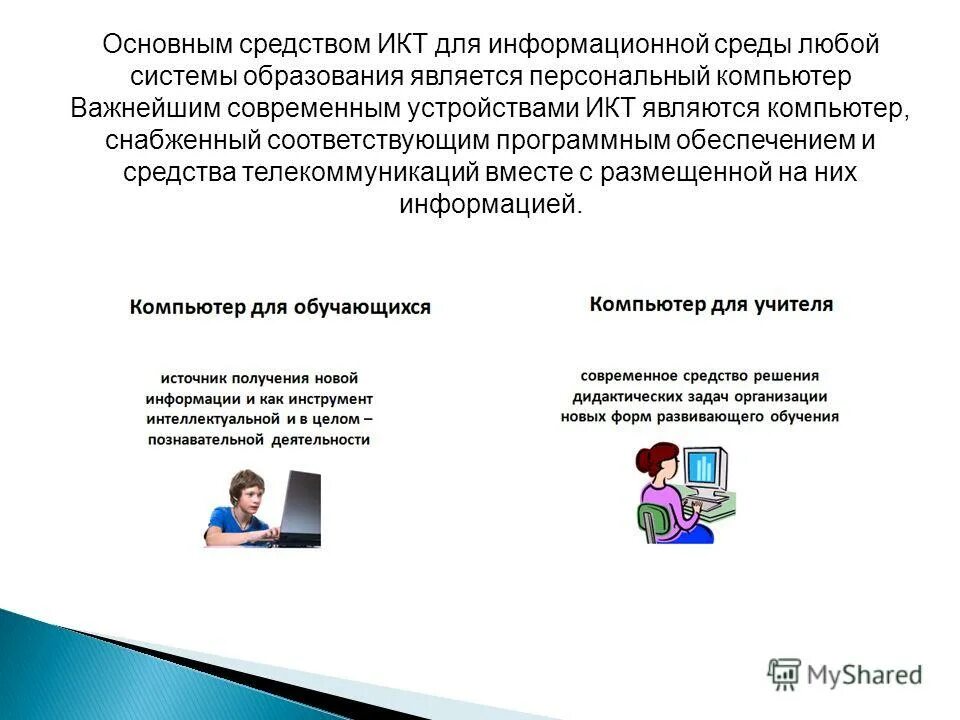 Основным средством ИКТ для информационной среды любой системы образования является персональный компьютер Важнейшим современным устройствами ИКТ являются компьютер, снабженный соответствующим программным обеспечением и средства телекоммуникаций вместе с размещенной на них информацией.

Компьютер для обучающихся

источник получения новой информации и как инструмент интеллектуальной и в целом – познавательной деятельности

Компьютер для учителя

современное средство решения дидактических задач организации новых форм развивающего обучения

MyShared